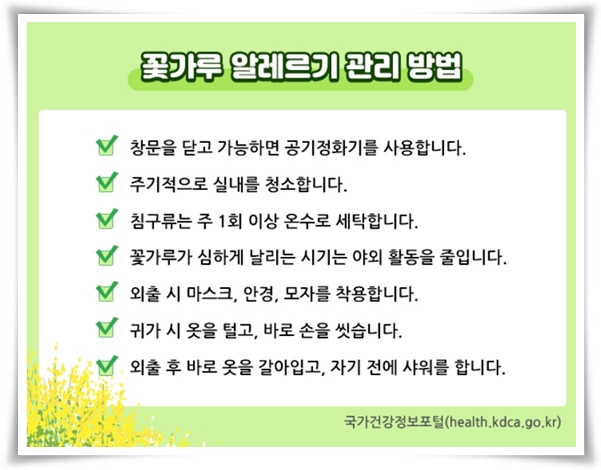 꽃가루 알레르기 관리 방법

창문을 닫고 가능하면 공기정화기를 사용합니다.

주기적으로 실내를 청소합니다.

침구류는 주 1회 이상 온수로 세탁합니다.

꽃가루가 심하게 날리는 시기는 야외 활동을 줄입니다.

외출 시 마스크, 안경, 모자를 착용합니다.

귀가 시 옷을 털고, 바로 손을 씻습니다.

외출 후 바로 옷을 갈아입고, 자기 전에 샤워를 합니다.

국가건강정보포털(health.kdca.go.kr)